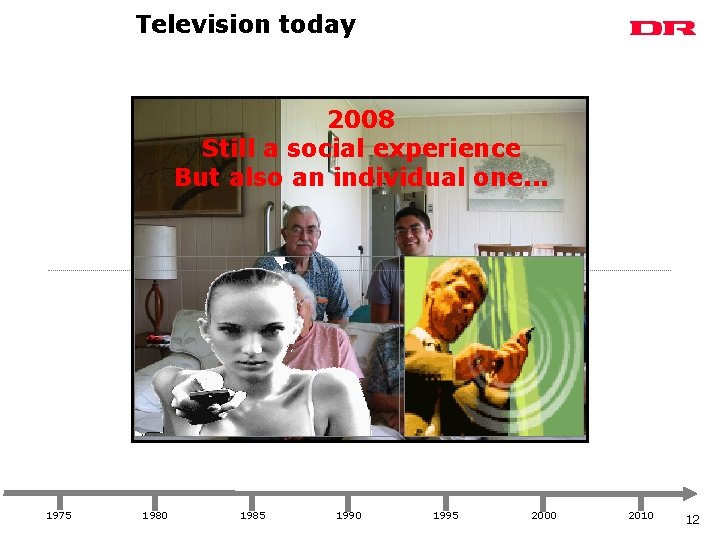 Television today

DR

2008
Still a social experience
But also an individual one...

1975 1980 1985 1990 1995 2000 2010

12